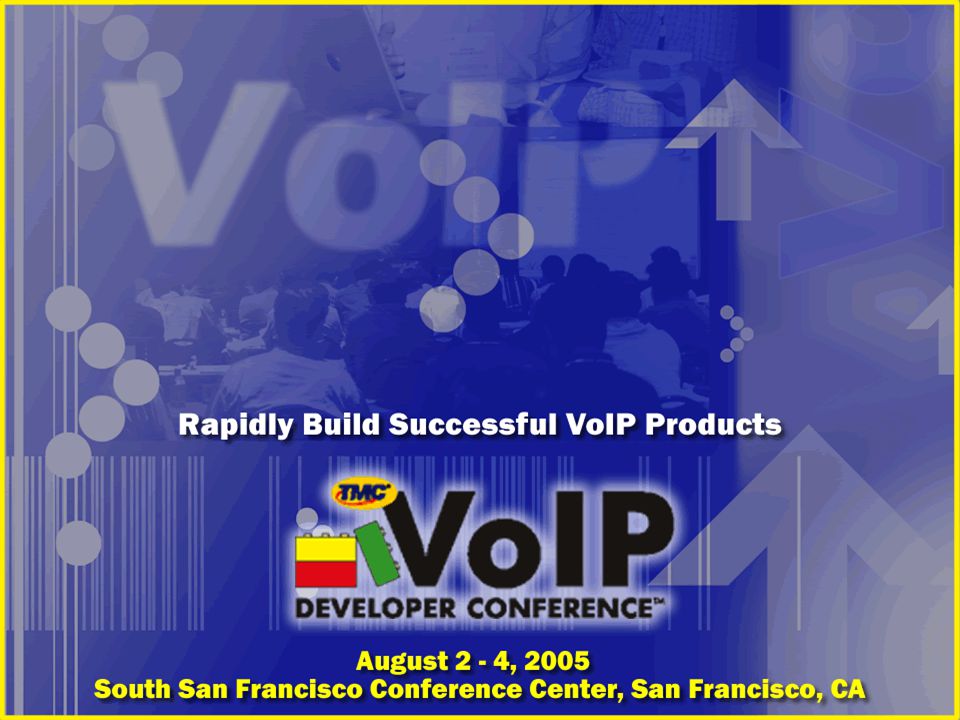 VoIP

Rapidly Build Successful VoIP Products

TMC
VoIP
DEVELOPER CONFERENCE™

August 2 - 4, 2005
South San Francisco Conference Center, San Francisco, CA